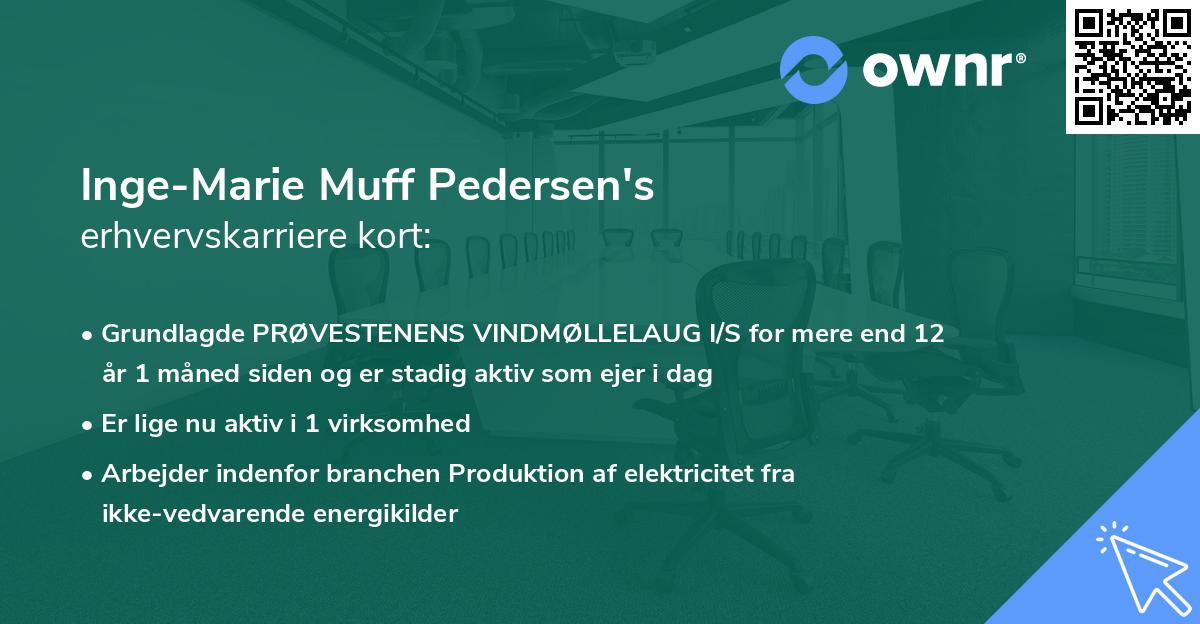 ownr®

Inge-Marie Muff Pedersen's
erhvervskarriere kort:

• Grundlagde PRØVESTENENS VINDMØLLELAUG I/S for mere end 12 år 1 måned siden og er stadig aktiv som ejer i dag

• Er lige nu aktiv i 1 virksomhed

• Arbejder indenfor branchen Produktion af elektricitet fra ikke-vedvarende energikilder